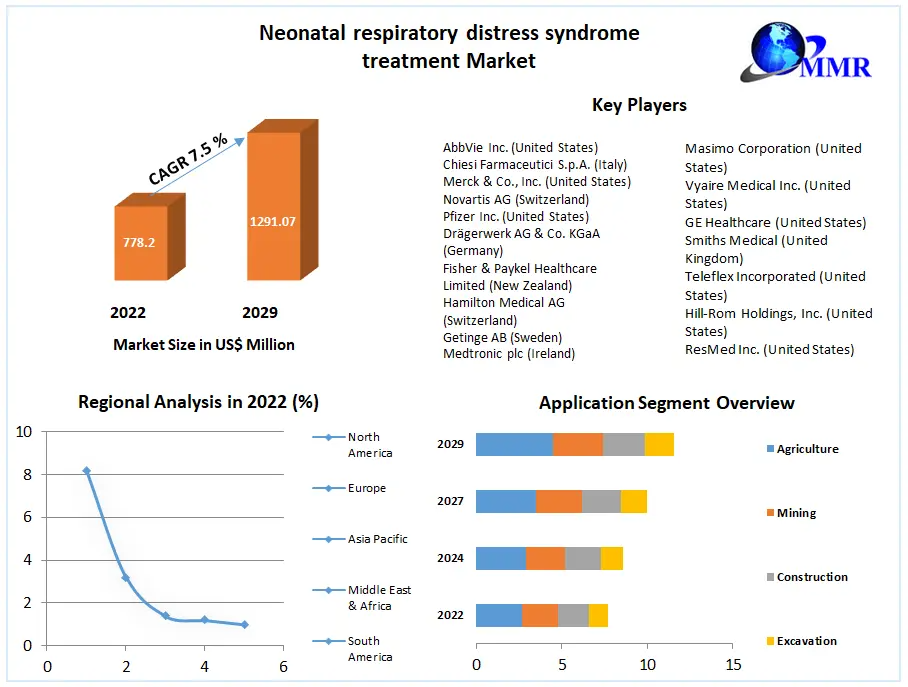 Neonatal respiratory distress syndrome treatment Market

MMR

CAGR 7.5 %

778.2

1291.07

2022

2029

Market Size in US$ Million

Key Players

AbbVie Inc. (United States)
Chiesi Farmaceutici S.p.A. (Italy)
Merck & Co., Inc. (United States)
Novartis AG (Switzerland)
Pfizer Inc. (United States)
Drägerwerk AG & Co. KGaA (Germany)
Fisher & Paykel Healthcare Limited (New Zealand)
Hamilton Medical AG (Switzerland)
Getinge AB (Sweden)
Medtronic plc (Ireland)

Masimo Corporation (United States)
Vyaire Medical Inc. (United States)
GE Healthcare (United States)
Smiths Medical (United Kingdom)
Teleflex Incorporated (United States)
Hill-Rom Holdings, Inc. (United States)
ResMed Inc. (United States)

Regional Analysis in 2022 (%)

10
8
6
4
2
0
0
2
4
6

North America
Europe
Asia Pacific
Middle East & Africa
South America

Application Segment Overview

2029
2027
2024
2022
0
5
10
15

Agriculture
Mining
Construction
Excavation